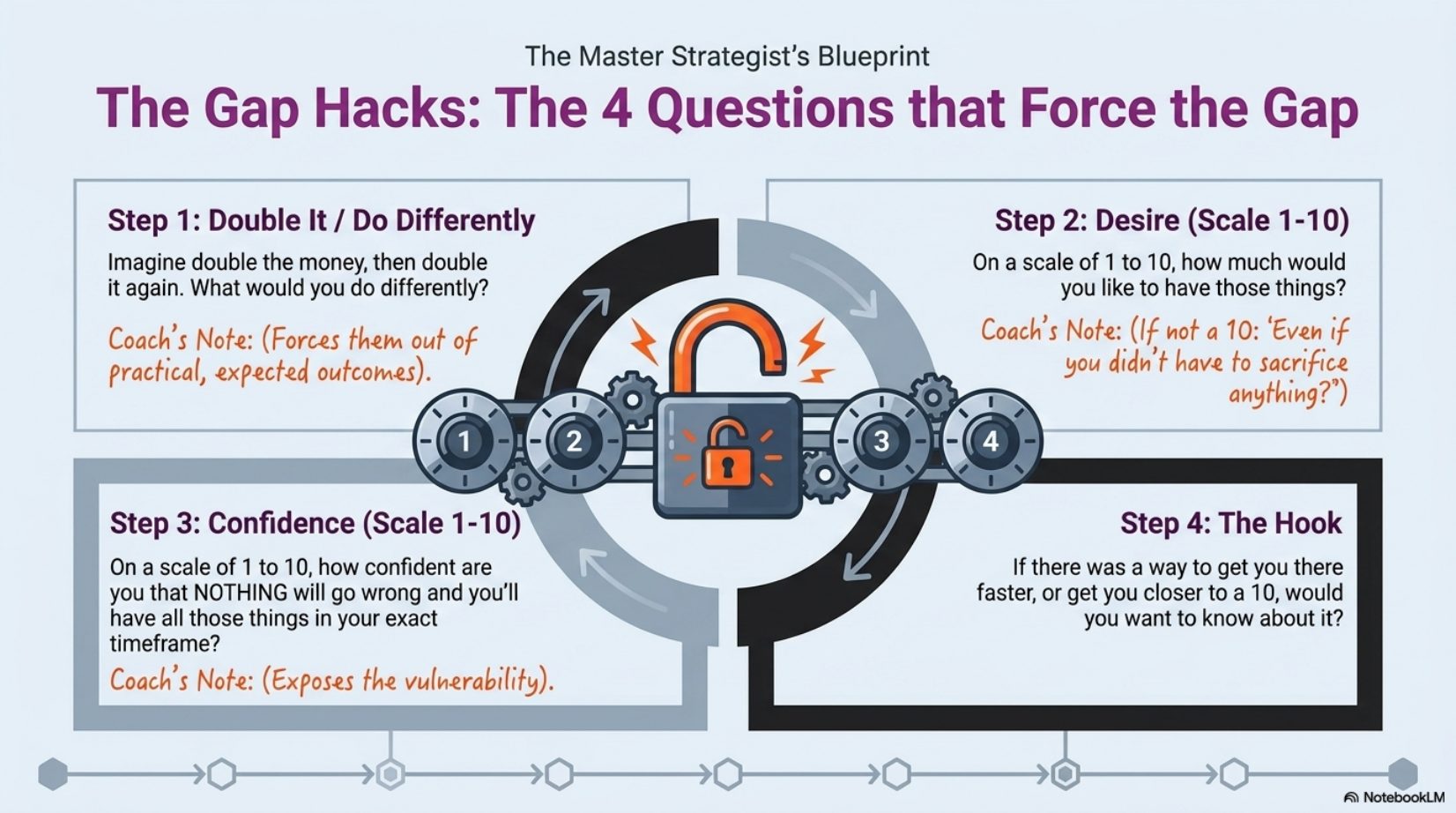 The Master Strategist's Blueprint

The Gap Hacks: The 4 Questions that Force the Gap

Step 1: Double It / Do Differently

Imagine double the money, then double it again. What would you do differently?

Coach's Note: (Forces them out of practical, expected outcomes).

Step 2: Desire (Scale 1-10)

On a scale of 1 to 10, how much would you like to have those things?

Coach's Note: (If not a 10: 'Even if you didn't have to sacrifice anything?")

1

2

3

4

Step 3: Confidence (Scale 1-10)

On a scale of 1 to 10, how confident are you that NOTHING will go wrong and you'll have all those things in your exact timeframe?

Coach's Note: (Exposes the vulnerability).

Step 4: The Hook

If there was a way to get you there faster, or get you closer to a 10, would you want to know about it?

NotebookLM